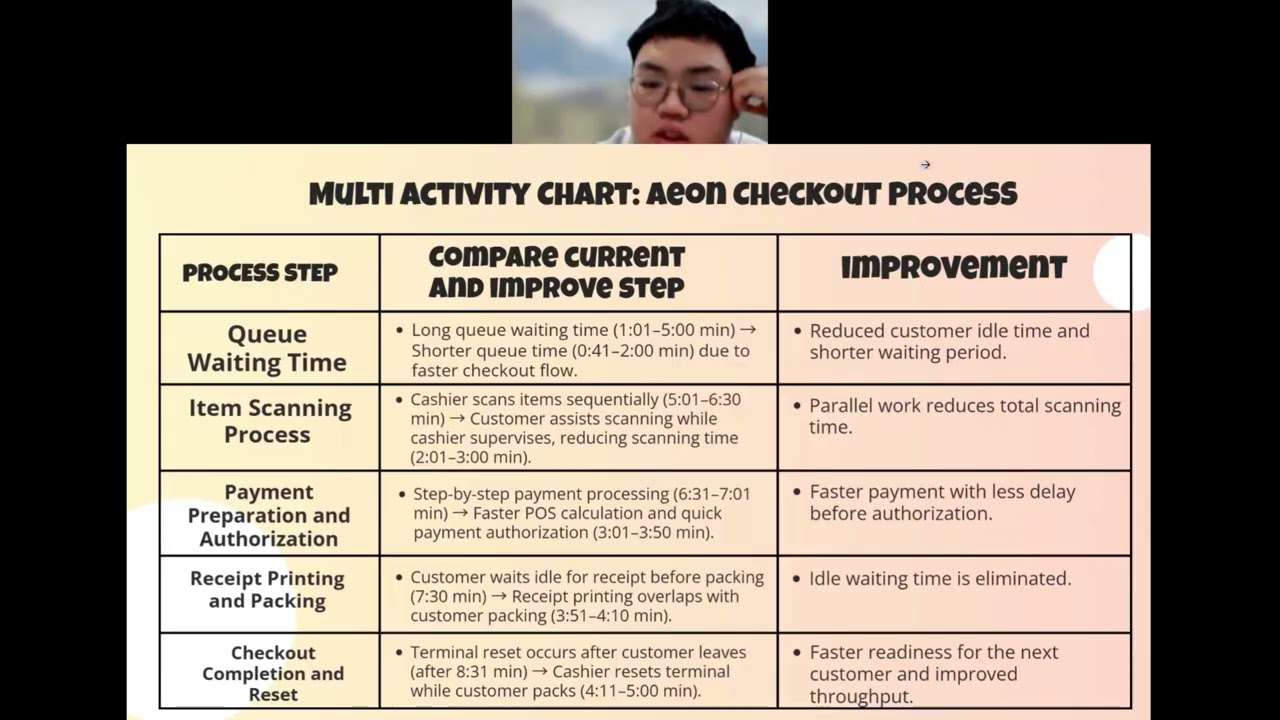 MULTI ACTIVITY CHART: AEON CHECKOUT PROCESS

| PROCESS STEP | COMPARE CURRENT AND IMPROVE STEP | IMPROVEMENT |
|---|---|---|
| Queue Waiting Time | • Long queue waiting time (1:01–5:00 min) → Shorter queue time (0:41–2:00 min) due to faster checkout flow. | • Reduced customer idle time and shorter waiting period. |
| Item Scanning Process | • Cashier scans items sequentially (5:01–6:30 min) → Customer assists scanning while cashier supervises, reducing scanning time (2:01–3:00 min). | • Parallel work reduces total scanning time. |
| Payment Preparation and Authorization | • Step-by-step payment processing (6:31–7:01 min) → Faster POS calculation and quick payment authorization (3:01–3:50 min). | • Faster payment with less delay before authorization. |
| Receipt Printing and Packing | • Customer waits idle for receipt before packing (7:30 min) → Receipt printing overlaps with customer packing (3:51–4:10 min). | • Idle waiting time is eliminated. |
| Checkout Completion and Reset | • Terminal reset occurs after customer leaves (after 8:31 min) → Cashier resets terminal while customer packs (4:11–5:00 min). | • Faster readiness for the next customer and improved throughput. |